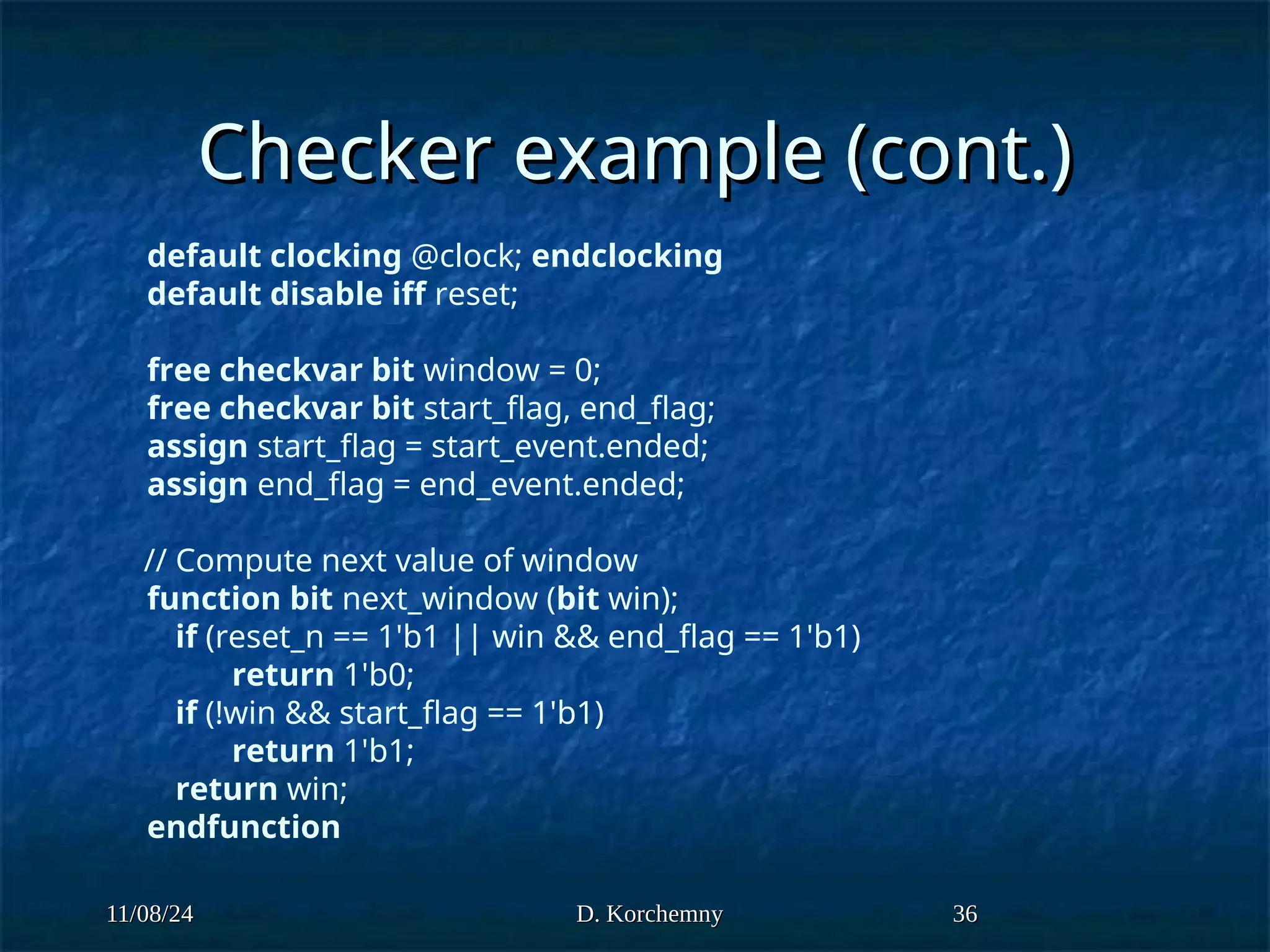 Checker example (cont.)

default clocking @clock; endclocking
default disable iff reset;

free checkvar bit window = 0;
free checkvar bit start_flag, end_flag;
assign start_flag = start_event.ended;
assign end_flag = end_event.ended;

// Compute next value of window
function bit next_window (bit win);
if (reset_n == 1'b1 || win && end_flag == 1'b1)
return 1'b0;
if (!win && start_flag == 1'b1)
return 1'b1;
return win;
endfunction

11/08/24
D. Korchemny
36